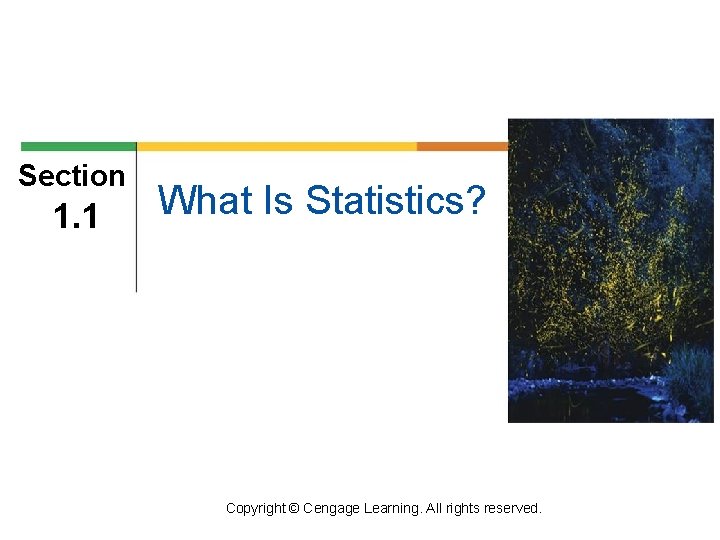 Section
1.1

What Is Statistics?

Copyright © Cengage Learning. All rights reserved.